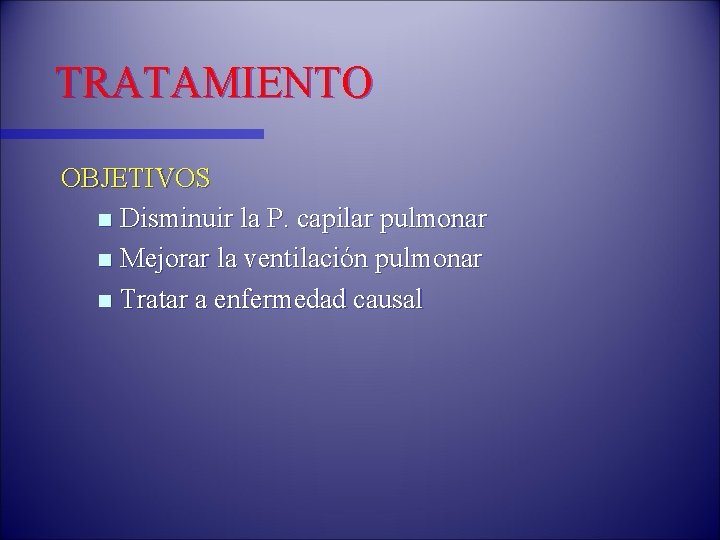 TRATAMIENTO

OBJETIVOS

- Disminuir la P. capilar pulmonar
- Mejorar la ventilación pulmonar
- Tratar a enfermedad causal